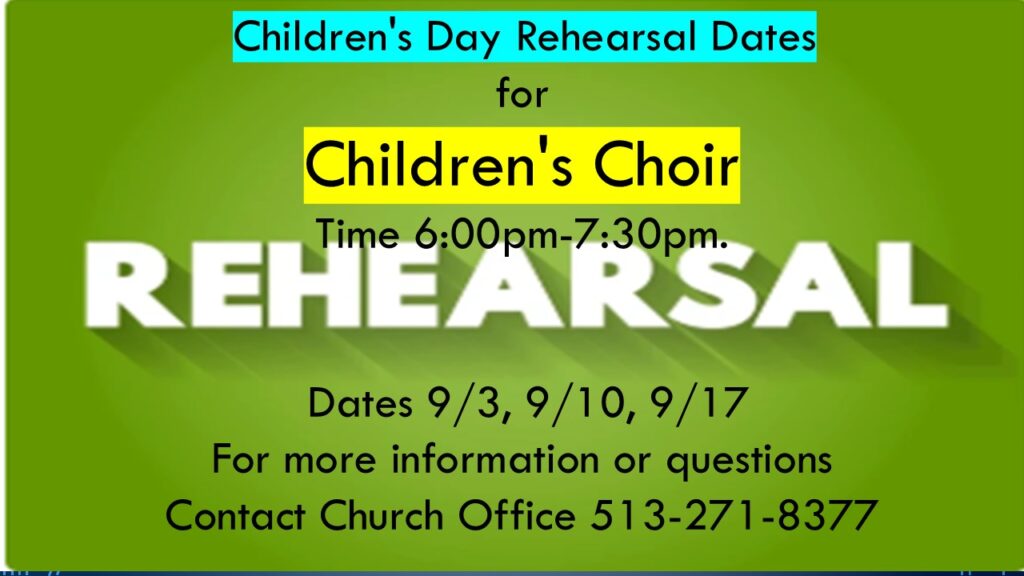 Children's Day Rehearsal Dates
for
Children's Choir
Time 6:00pm-7:30pm.

REHEARSAL

Dates 9/3, 9/10, 9/17
For more information or questions
Contact Church Office 513-271-8377